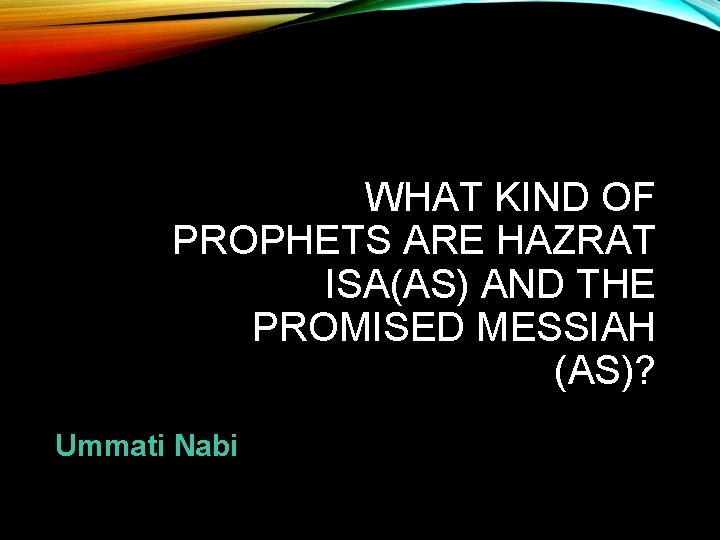 WHAT KIND OF PROPHETS ARE HAZRAT ISA(AS) AND THE PROMISED MESSIAH (AS)?

Ummati Nabi